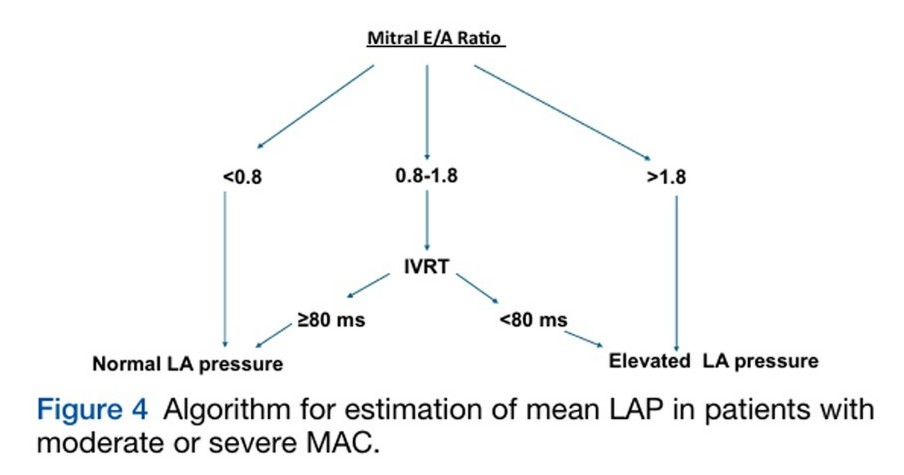 Mitral E/A Ratio

<0.8

0.8-1.8

>1.8

IVRT

≥80 ms

<80 ms

Normal LA pressure

Elevated LA pressure

Figure 4 Algorithm for estimation of mean LAP in patients with moderate or severe MAC.